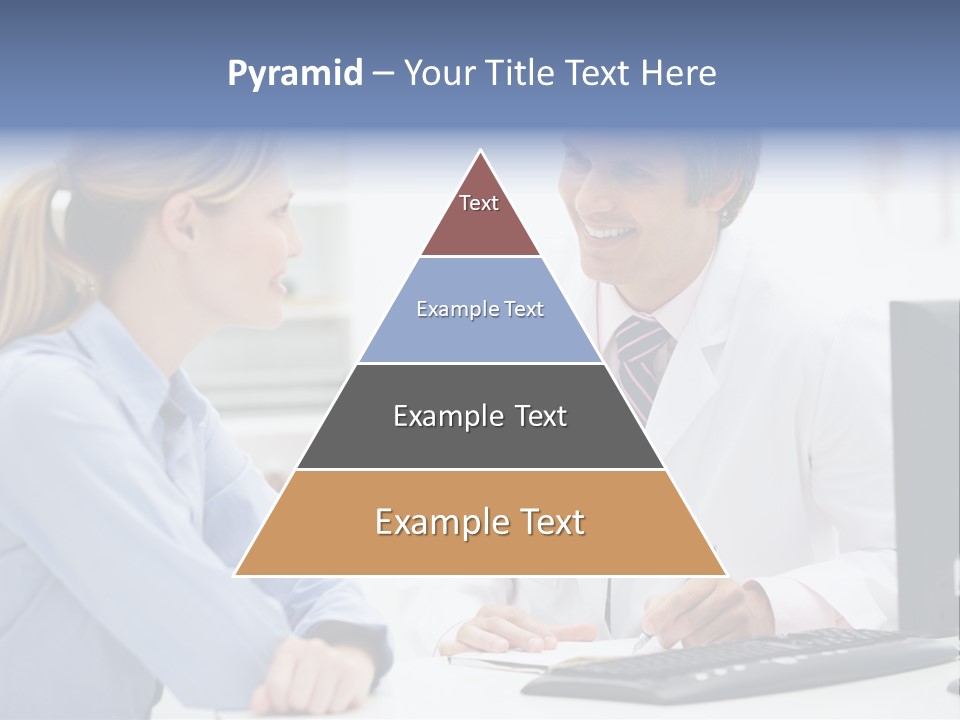 Pyramid – Your Title Text Here

Text

Example Text

Example Text

Example Text